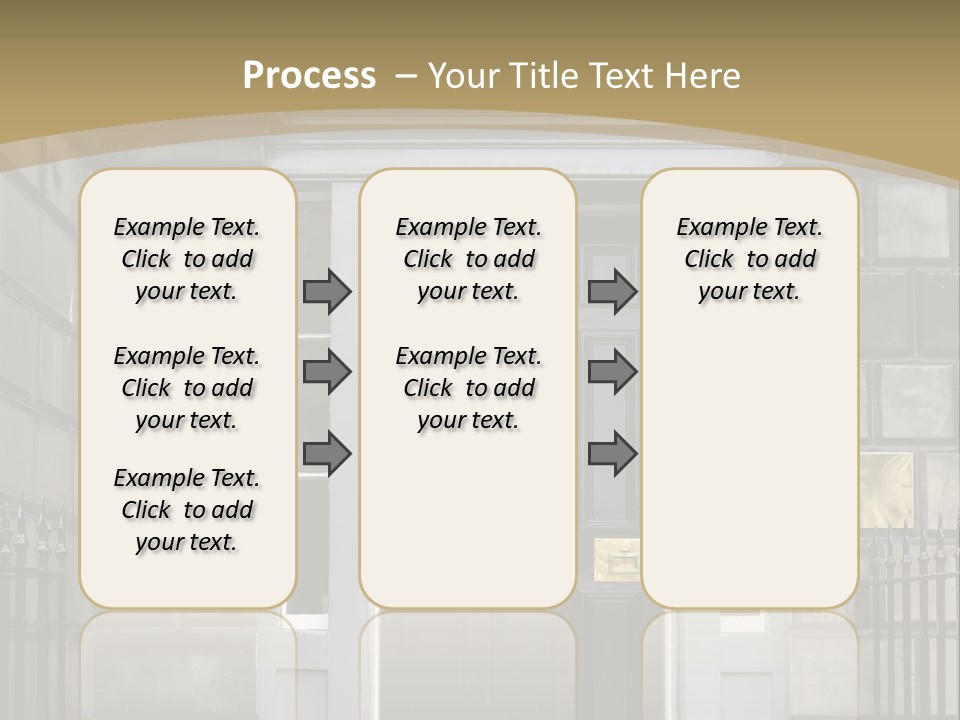 Process – Your Title Text Here

Example Text. Click to add your text.

Example Text. Click to add your text.

Example Text. Click to add your text.

Example Text. Click to add your text.

Example Text. Click to add your text.

Example Text. Click to add your text.